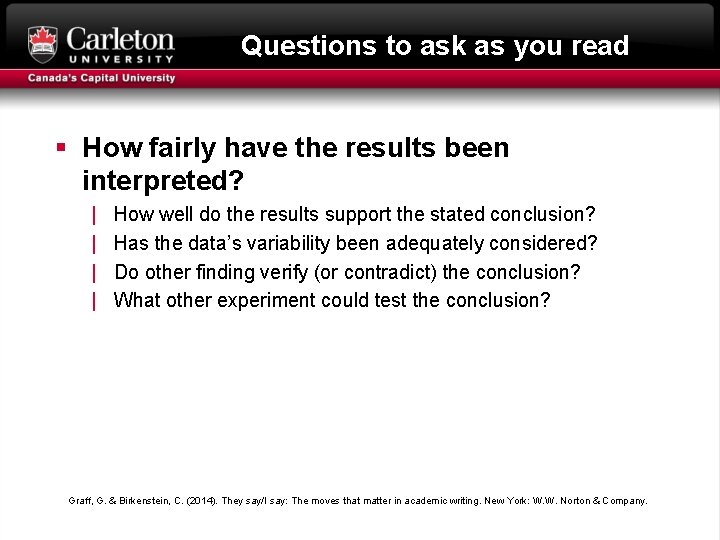 Carleton
UNIVERSITY
Canada's Capital University

Questions to ask as you read

▪ How fairly have the results been interpreted?
| How well do the results support the stated conclusion?
| Has the data's variability been adequately considered?
| Do other finding verify (or contradict) the conclusion?
| What other experiment could test the conclusion?

Graff, G. & Birkenstein, C. (2014). They say/I say: The moves that matter in academic writing. New York: W.W. Norton & Company.